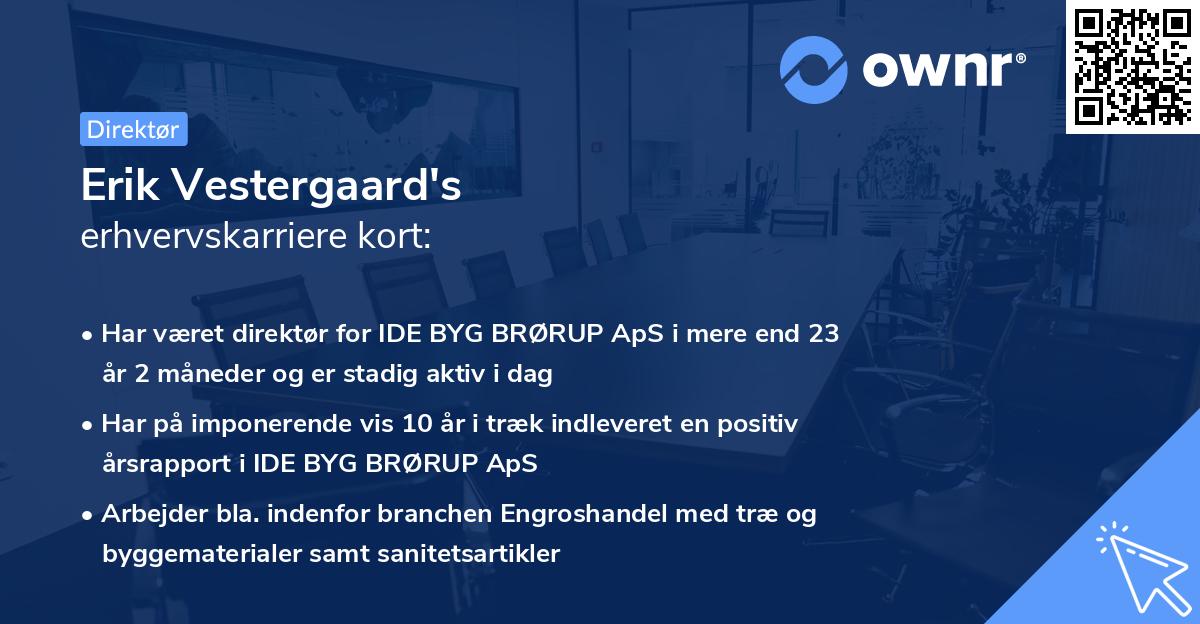 ownr®

Direktør

Erik Vestergaard's
erhvervskarriere kort:

• Har været direktør for IDE BYG BRØRUP ApS i mere end 23 år 2 måneder og er stadig aktiv i dag

• Har på imponerende vis 10 år i træk indleveret en positiv årsrapport i IDE BYG BRØRUP ApS

• Arbejder bla. indenfor branchen Engroshandel med træ og byggematerialer samt sanitetsartikler